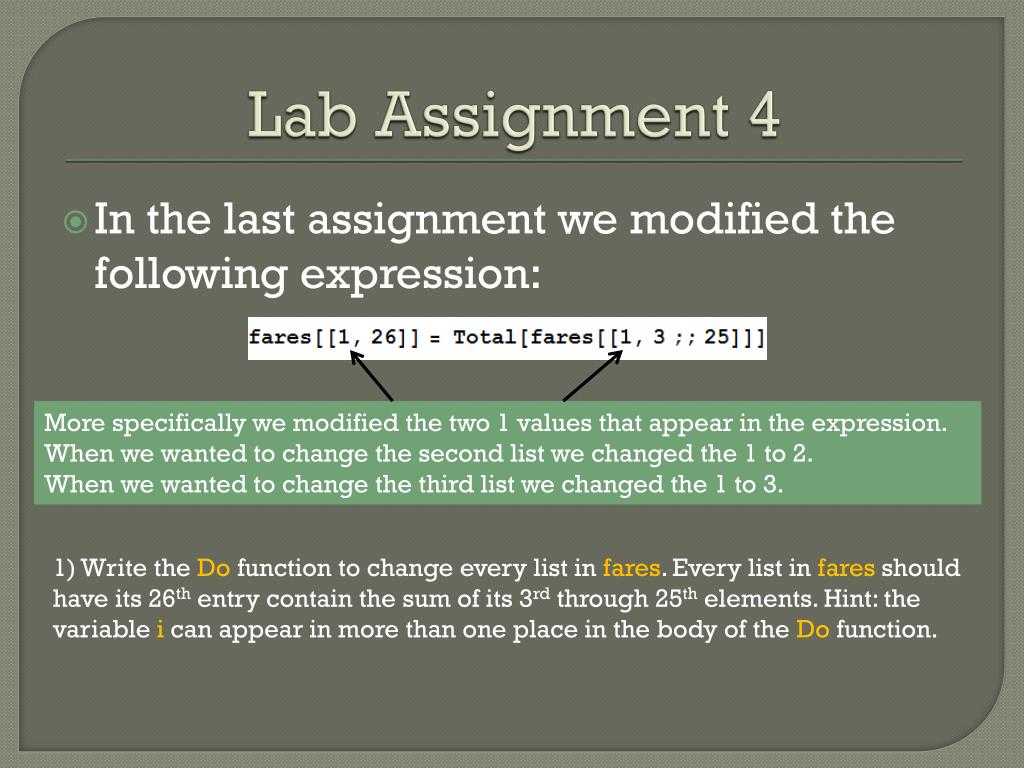 Lab Assignment 4

In the last assignment we modified the following expression:

fares[[1, 26]] = Total[fares[[1, 3 ;; 25]]]

More specifically we modified the two 1 values that appear in the expression.
When we wanted to change the second list we changed the 1 to 2.
When we wanted to change the third list we changed the 1 to 3.

1) Write the Do function to change every list in fares. Every list in fares should have its 26$^{th}$ entry contain the sum of its 3$^{rd}$ through 25$^{th}$ elements. Hint: the variable i can appear in more than one place in the body of the Do function.